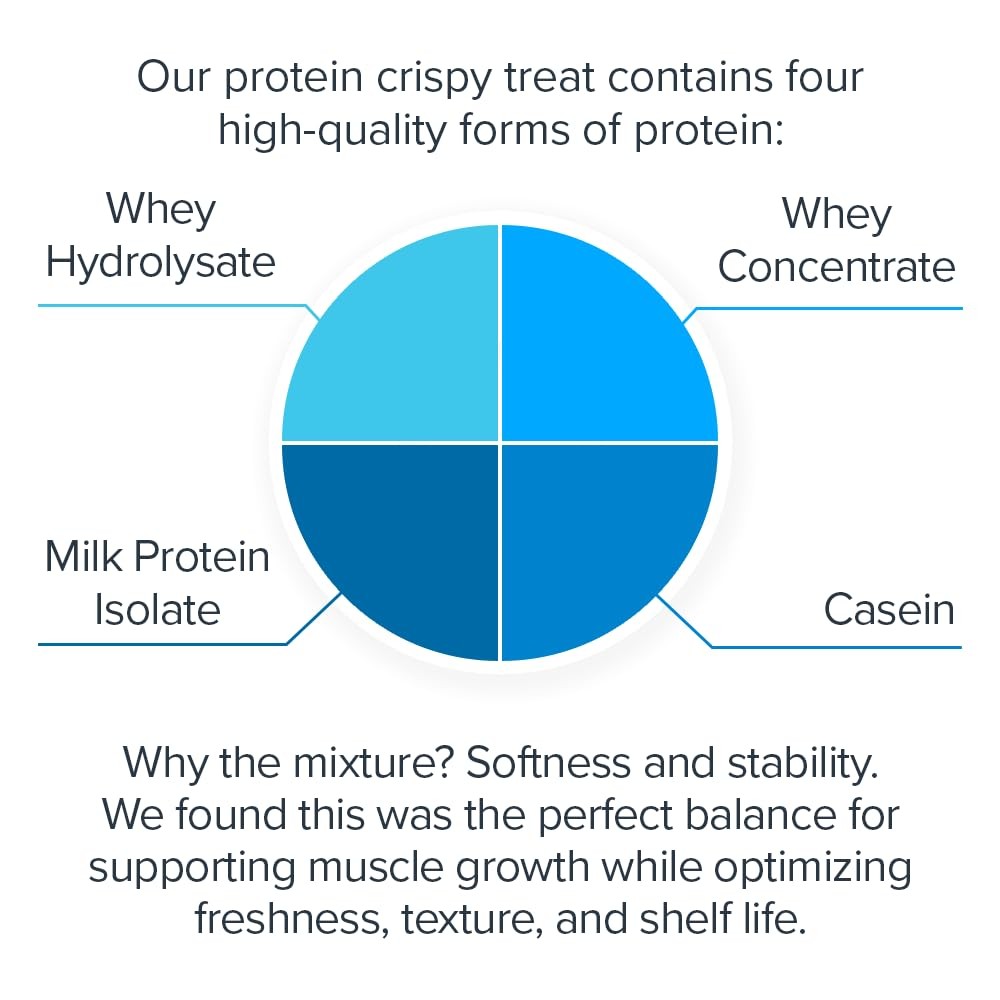 Our protein crispy treat contains four high-quality forms of protein:

Whey Hydrolysate

Whey Concentrate

Milk Protein Isolate

Casein

Why the mixture? Softness and stability. We found this was the perfect balance for supporting muscle growth while optimizing freshness, texture, and shelf life.